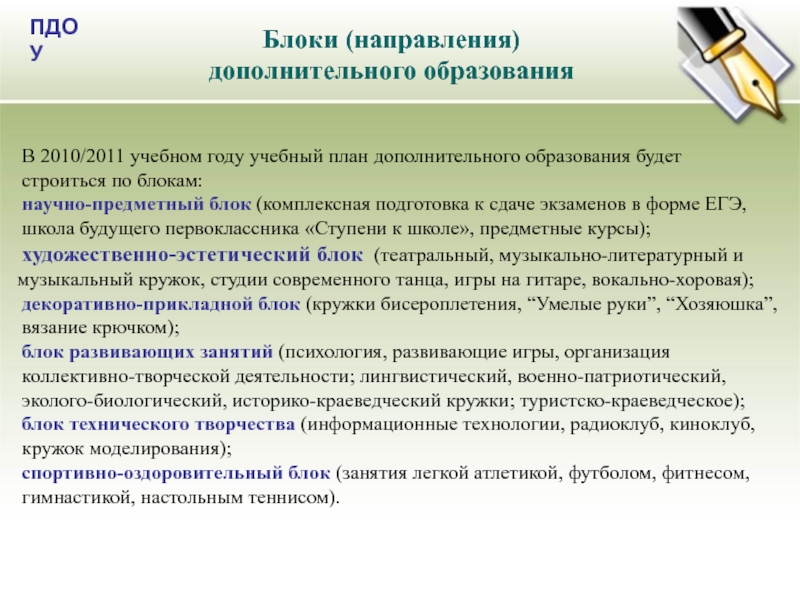 ПДО
У

Блоки (направления)
дополнительного образования

В 2010/2011 учебном году учебный план дополнительного образования будет строиться по блокам:
научно-предметный блок (комплексная подготовка к сдаче экзаменов в форме ЕГЭ, школа будущего первоклассника «Ступени к школе», предметные курсы);
художественно-эстетический блок (театральный, музыкально-литературный и музыкальный кружок, студии современного танца, игры на гитаре, вокально-хоровая);
декоративно-прикладной блок (кружки бисероплетения, “Умелые руки”, “Хозяюшка”, вязание крючком);
блок развивающих занятий (психология, развивающие игры, организация коллективно-творческой деятельности; лингвистический, военно-патриотический, эколого-биологический, историко-краеведческий кружки; туристско-краеведческое);
блок технического творчества (информационные технологии, радиоклуб, киноклуб, кружок моделирования);
спортивно-оздоровительный блок (занятия легкой атлетикой, футболом, фитнесом, гимнастикой, настольным теннисом).